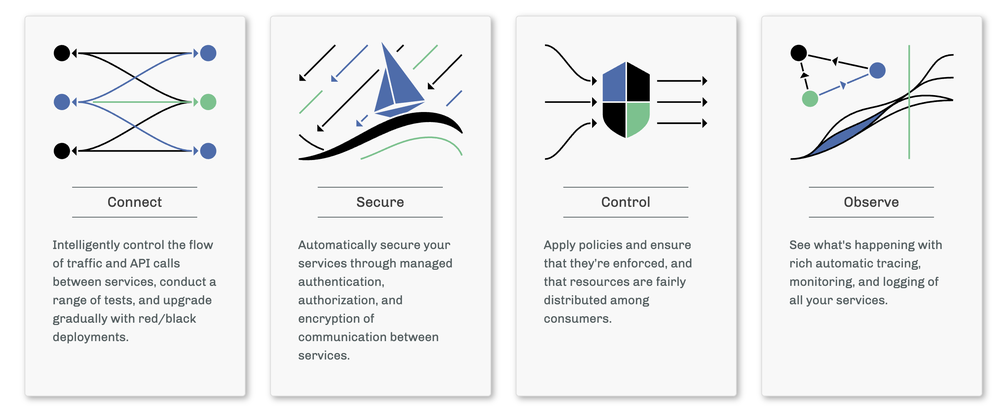 Connect

Intelligently control the flow of traffic and API calls between services, conduct a range of tests, and upgrade gradually with red/black deployments.

Secure

Automatically secure your services through managed authentication, authorization, and encryption of communication between services.

Control

Apply policies and ensure that they're enforced, and that resources are fairly distributed among consumers.

Observe

See what's happening with rich automatic tracing, monitoring, and logging of all your services.